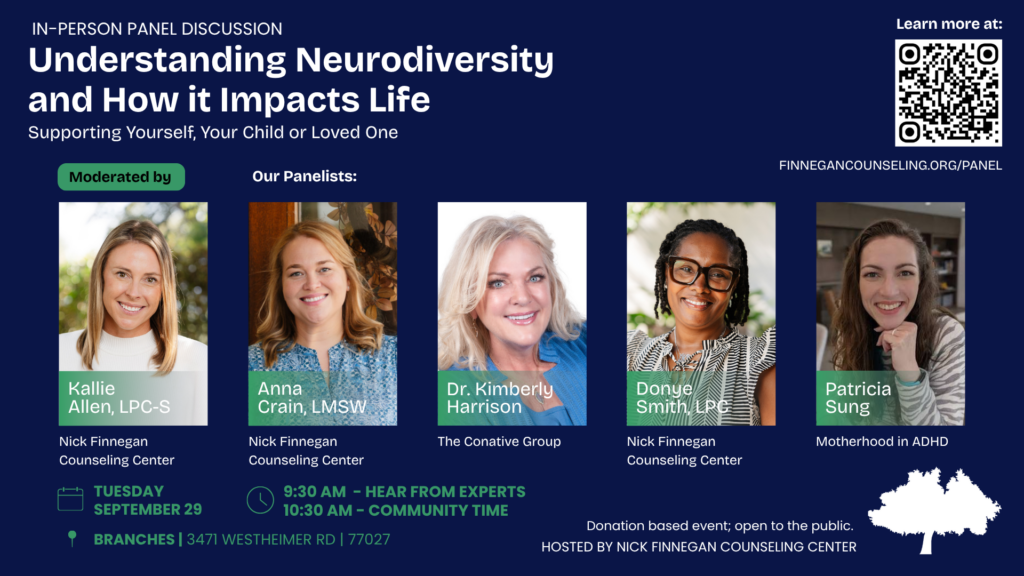 IN-PERSON PANEL DISCUSSION

Understanding Neurodiversity and How it Impacts Life

Supporting Yourself, Your Child or Loved One

Learn more at:

FINNEGANCOUNSELING.ORG/PANEL

Moderated by

Our Panelists:

Kallie Allen, LPC-S

Nick Finnegan Counseling Center

Anna Crain, LMSW

Nick Finnegan Counseling Center

Dr. Kimberly Harrison

The Conative Group

Donye Smith, LPC

Nick Finnegan Counseling Center

Patricia Sung

Motherhood in ADHD

TUESDAY SEPTEMBER 29

9:30 AM - HEAR FROM EXPERTS
10:30 AM - COMMUNITY TIME

BRANCHES | 3471 WESTHEIMER RD | 77027

Donation based event; open to the public.
HOSTED BY NICK FINNEGAN COUNSELING CENTER